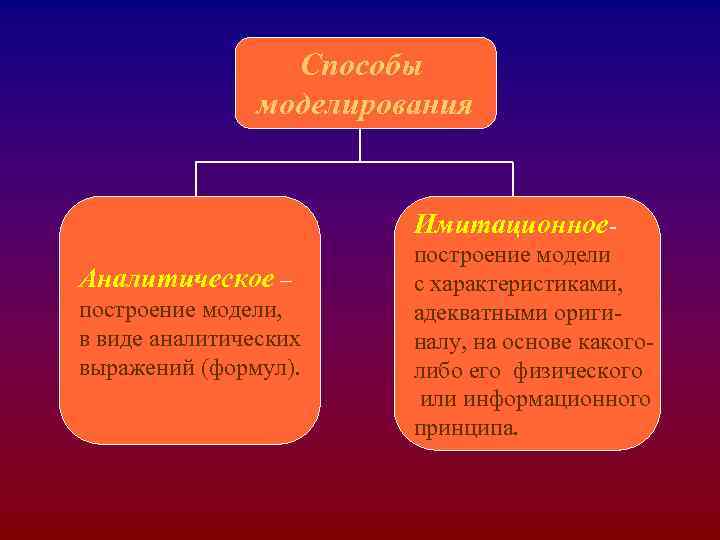 Способы моделирования

Аналитическое – построение модели, в виде аналитических выражений (формул).

Имитационное- построение модели с характеристиками, адекватными оригиналу, на основе какого-либо его физического или информационного принципа.